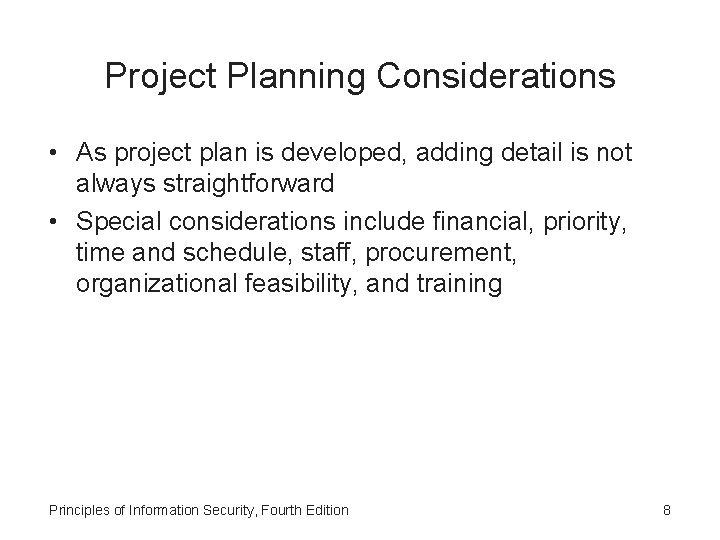 Project Planning Considerations

• As project plan is developed, adding detail is not always straightforward
• Special considerations include financial, priority, time and schedule, staff, procurement, organizational feasibility, and training

Principles of Information Security, Fourth Edition

8